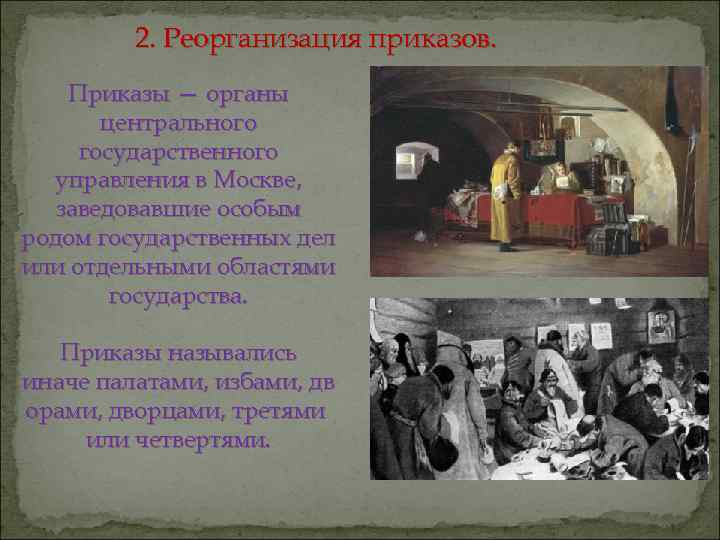 2. Реорганизация приказов.

Приказы – органы центрального государственного управления в Москве, заведовавшие особым родом государственных дел или отдельными областями государства.

Приказы назывались иначе палатами, избами, дв орами, дворцами, третями или четвертями.